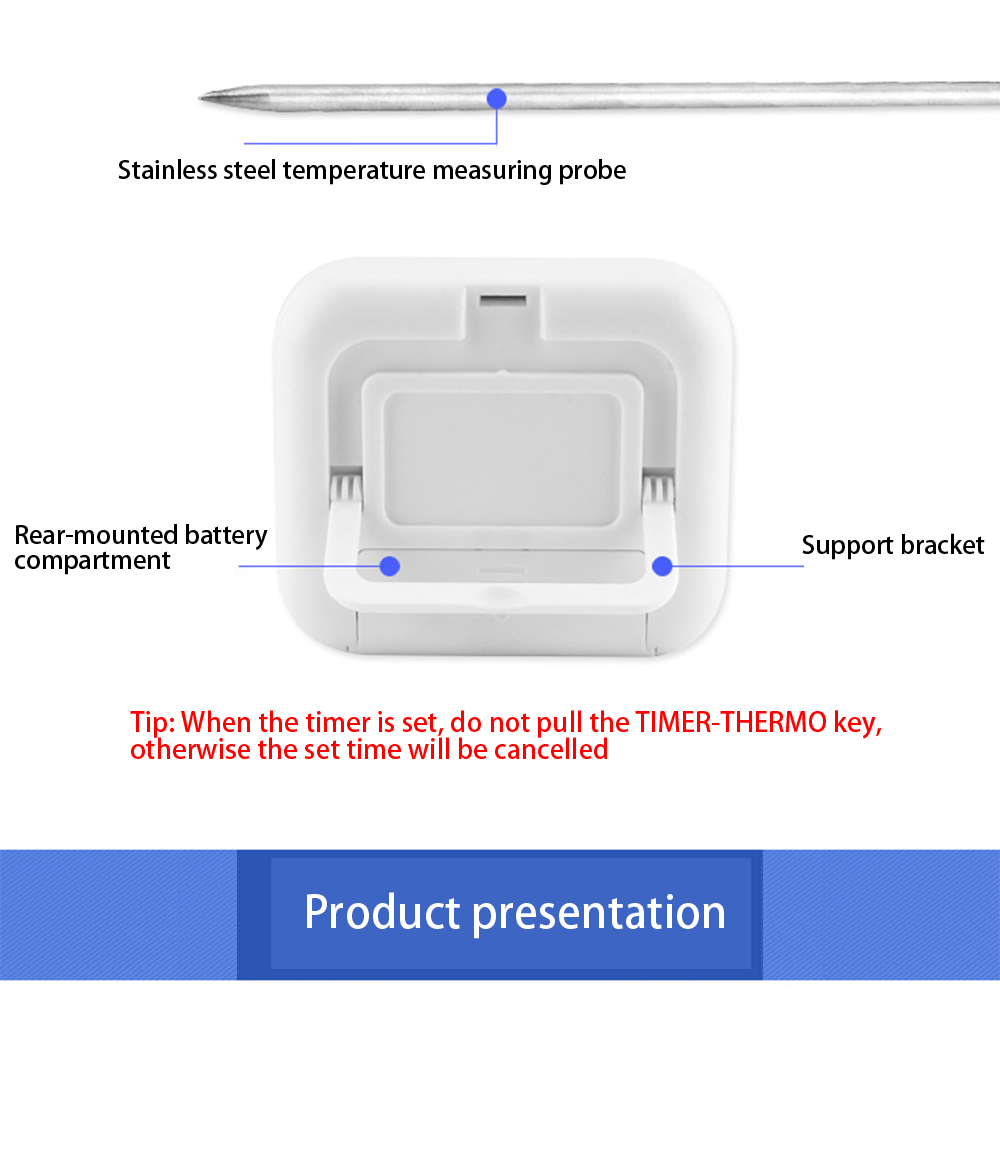 Stainless steel temperature measuring probe

Rear-mounted battery compartment

Support bracket

Tip: When the timer is set, do not pull the TIMER-THERMO key, otherwise the set time will be cancelled

Product presentation